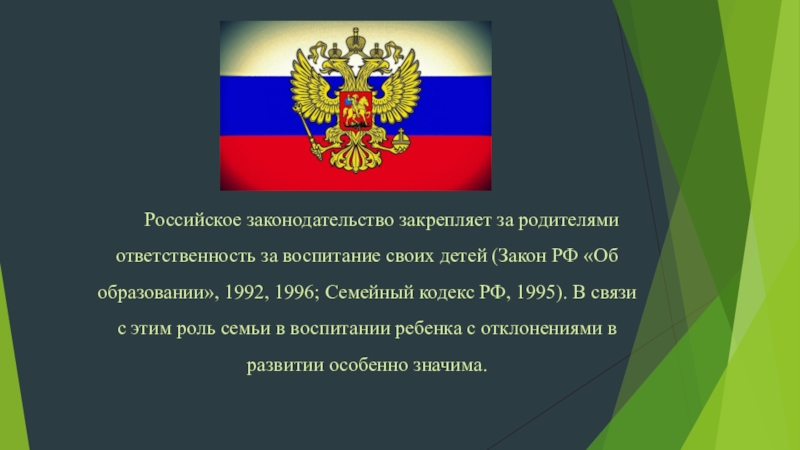 Российское законодательство закрепляет за родителями ответственность за воспитание своих детей (Закон РФ «Об образовании», 1992, 1996; Семейный кодекс РФ, 1995). В связи с этим роль семьи в воспитании ребенка с отклонениями в развитии особенно значима.